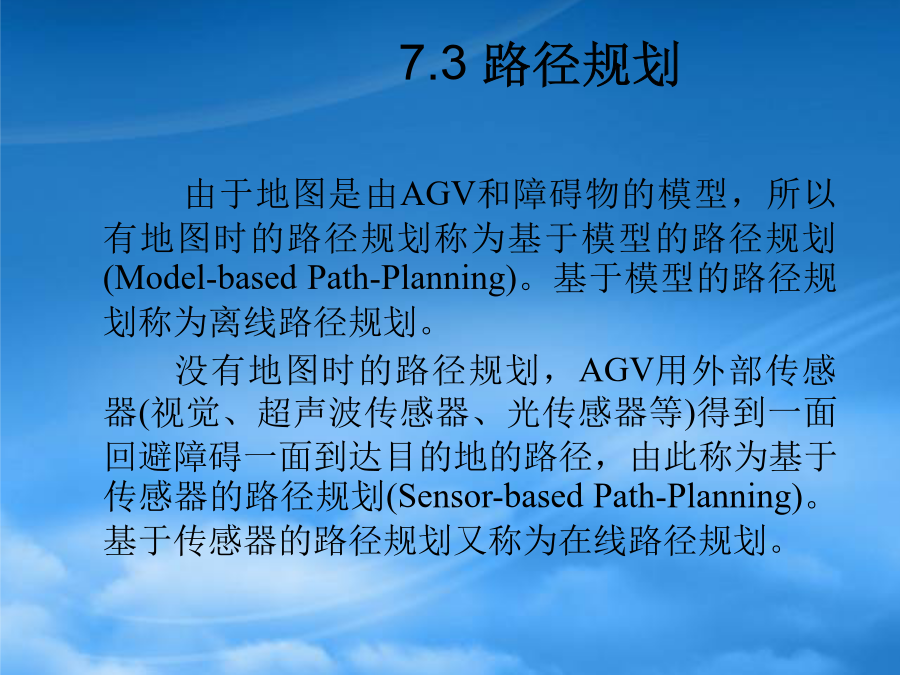 7.3 路径规划

由于地图是由AGV和障碍物的模型，所以有地图时的路径规划称为基于模型的路径规划(Model-based Path-Planning)。基于模型的路径规划称为离线路径规划。

没有地图时的路径规划，AGV用外部传感器(视觉、超声波传感器、光传感器等)得到一面回避障碍一面到达目的地的路径，由此称为基于传感器的路径规划(Sensor-based Path-Planning)。基于传感器的路径规划又称为在线路径规划。